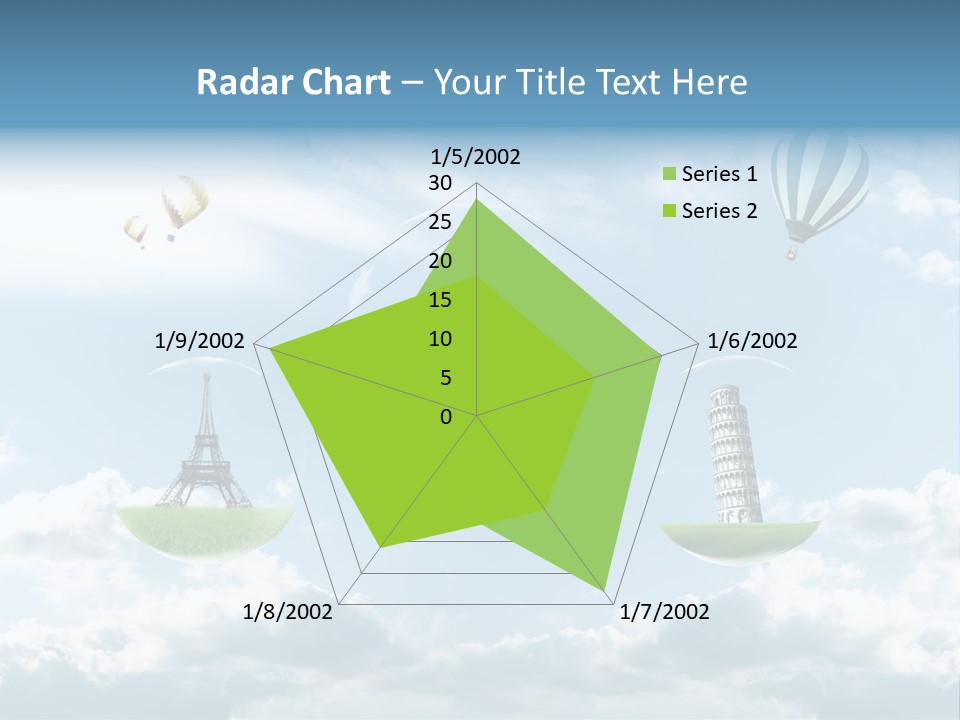 Radar Chart – Your Title Text Here

1/5/2002
30
25
20
15
10
5
0
1/6/2002
1/7/2002
1/8/2002
1/9/2002

Series 1
Series 2